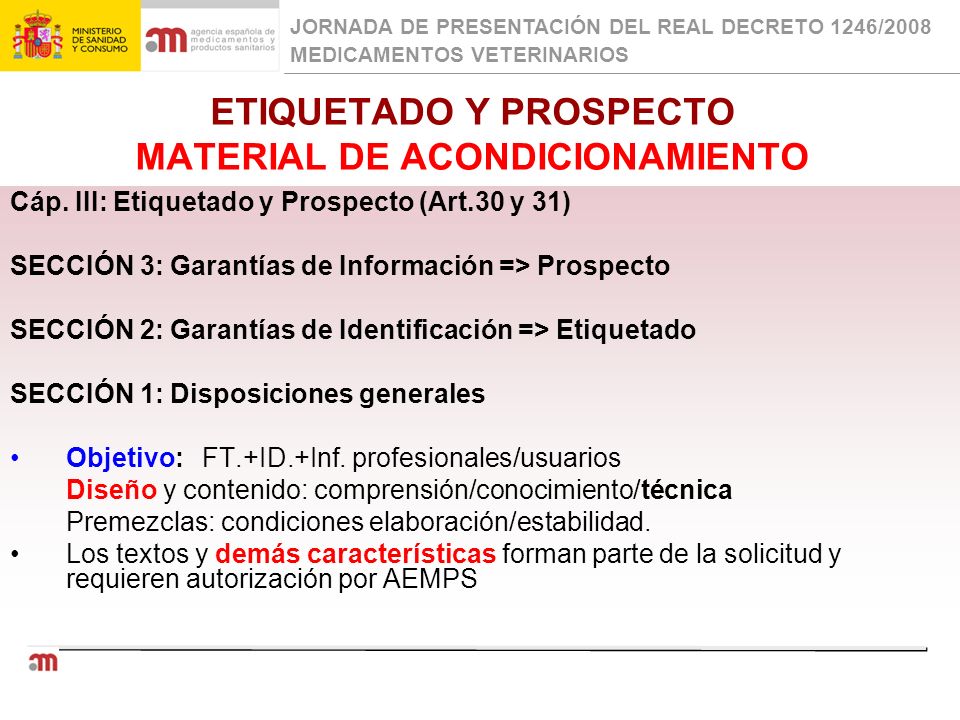 MINISTERIO DE SANIDAD Y CONSUMO

agencia española de medicamentos y productos sanitarios

JORNADA DE PRESENTACIÓN DEL REAL DECRETO 1246/2008
MEDICAMENTOS VETERINARIOS

ETIQUETADO Y PROSPECTO
MATERIAL DE ACONDICIONAMIENTO

Cáp. III: Etiquetado y Prospecto (Art.30 y 31)

SECCIÓN 3: Garantías de Información => Prospecto

SECCIÓN 2: Garantías de Identificación => Etiquetado

SECCIÓN 1: Disposiciones generales

• Objetivo: FT.+ID.+Inf. profesionales/usuarios
Diseño y contenido: comprensión/conocimiento/técnica
Premezclas: condiciones elaboración/estabilidad.
• Los textos y demás características forman parte de la solicitud y requieren autorización por AEMPS